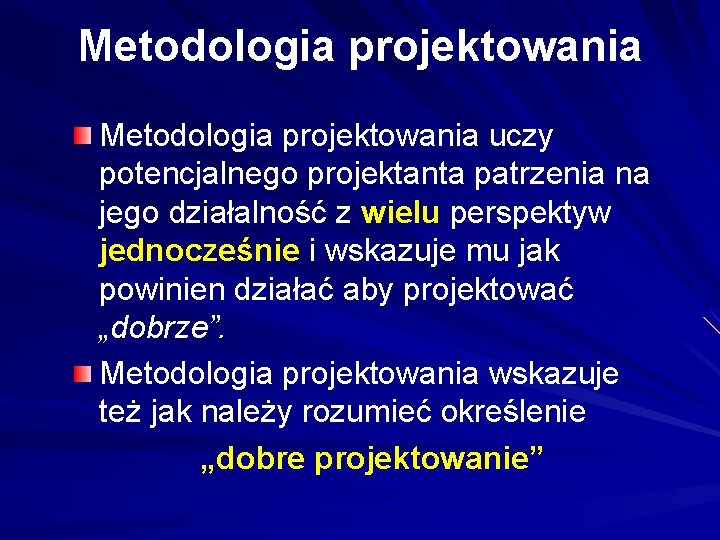 Metodologia projektowania

Metodologia projektowania uczy potencjalnego projektanta patrzenia na jego działalność z wielu perspektyw jednocześnie i wskazuje mu jak powinien działać aby projektować „dobrze”.

Metodologia projektowania wskazuje też jak należy rozumieć określenie

„dobre projektowanie”